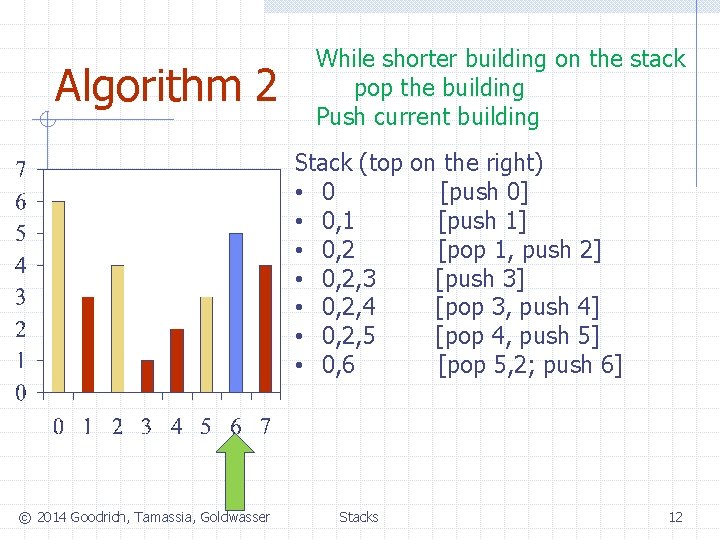 Algorithm 2

While shorter building on the stack
pop the building
Push current building

Stack (top on the right)
• 0 [push 0]
• 0,1 [push 1]
• 0,2 [pop 1, push 2]
• 0,2,3 [push 3]
• 0,2,4 [pop 3, push 4]
• 0,2,5 [pop 4, push 5]
• 0,6 [pop 5,2; push 6]

7
6
5
4
3
2
1
0

0 1 2 3 4 5 6 7

© 2014 Goodrich, Tamassia, Goldwasser Stacks 12